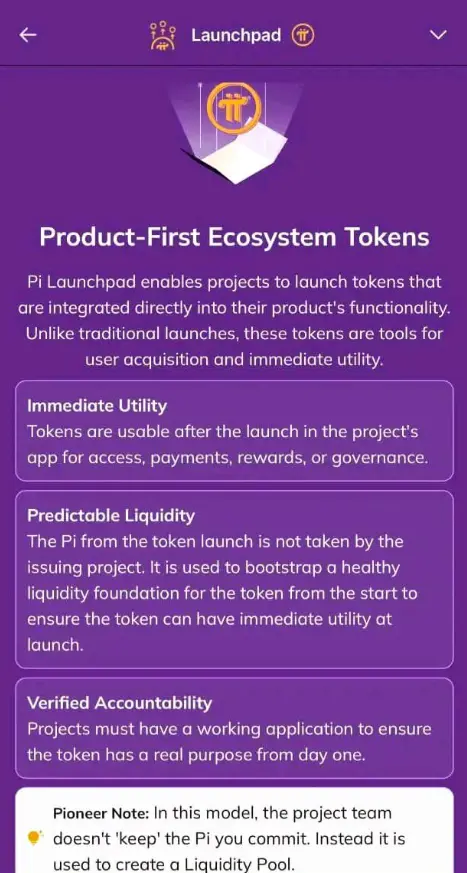 Launchpad

Product-First Ecosystem Tokens

Pi Launchpad enables projects to launch tokens that are integrated directly into their product's functionality. Unlike traditional launches, these tokens are tools for user acquisition and immediate utility.

Immediate Utility
Tokens are usable after the launch in the project's app for access, payments, rewards, or governance.

Predictable Liquidity
The Pi from the token launch is not taken by the issuing project. It is used to bootstrap a healthy liquidity foundation for the token from the start to ensure the token can have immediate utility at launch.

Verified Accountability
Projects must have a working application to ensure the token has a real purpose from day one.

Pioneer Note: In this model, the project team doesn't 'keep' the Pi you commit. Instead it is used to create a Liquidity Pool.